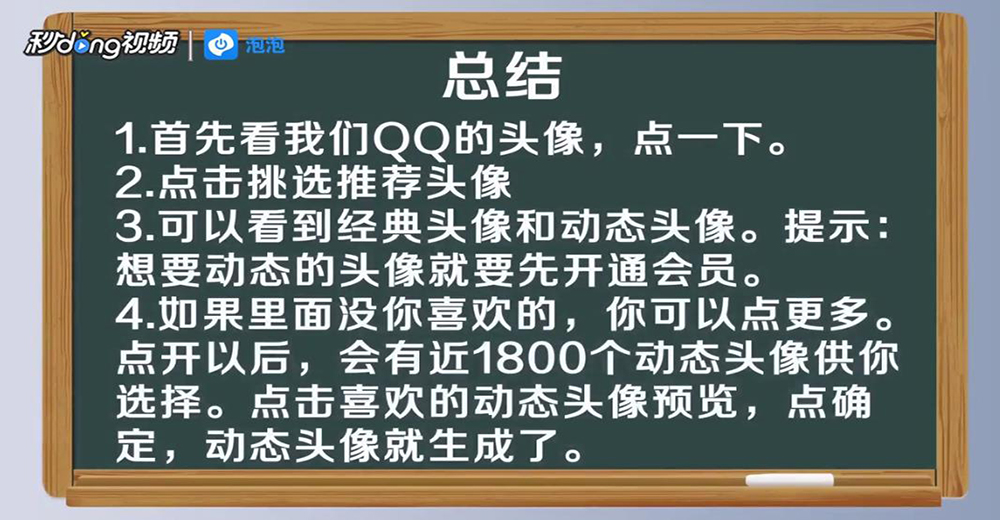 秒dong视频 | 泡泡

总结

1.首先看我们QQ的头像，点一下。
2.点击挑选推荐头像
3.可以看到经典头像和动态头像。提示：想要动态的头像就要先开通会员。
4.如果里面没你喜欢的，你可以点更多。点开以后，会有近1800个动态头像供你选择。点击喜欢的动态头像预览，点确定，动态头像就生成了。